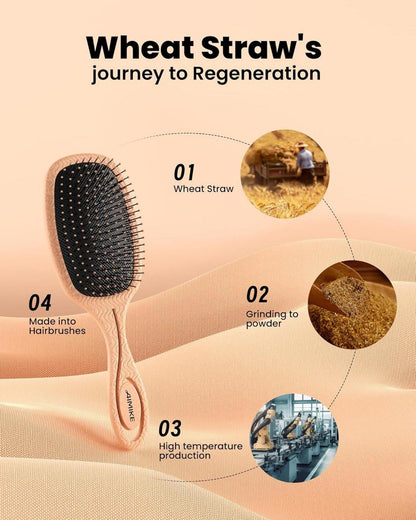 Wheat Straw's
journey to Regeneration

01
Wheat Straw

02
Grinding to powder

03
High temperature production

04
Made into Hairbrushes

AIMIKE